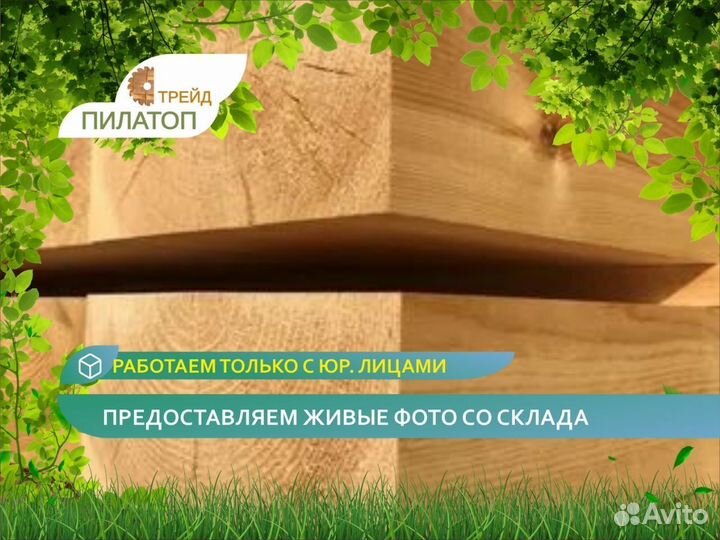 ТРЕЙД
ПИЛАТОП

РАБОТАЕМ ТОЛЬКО С ЮР. ЛИЦАМИ

ПРЕДОСТАВЛЯЕМ ЖИВЫЕ ФОТО СО СКЛАДА

Avito